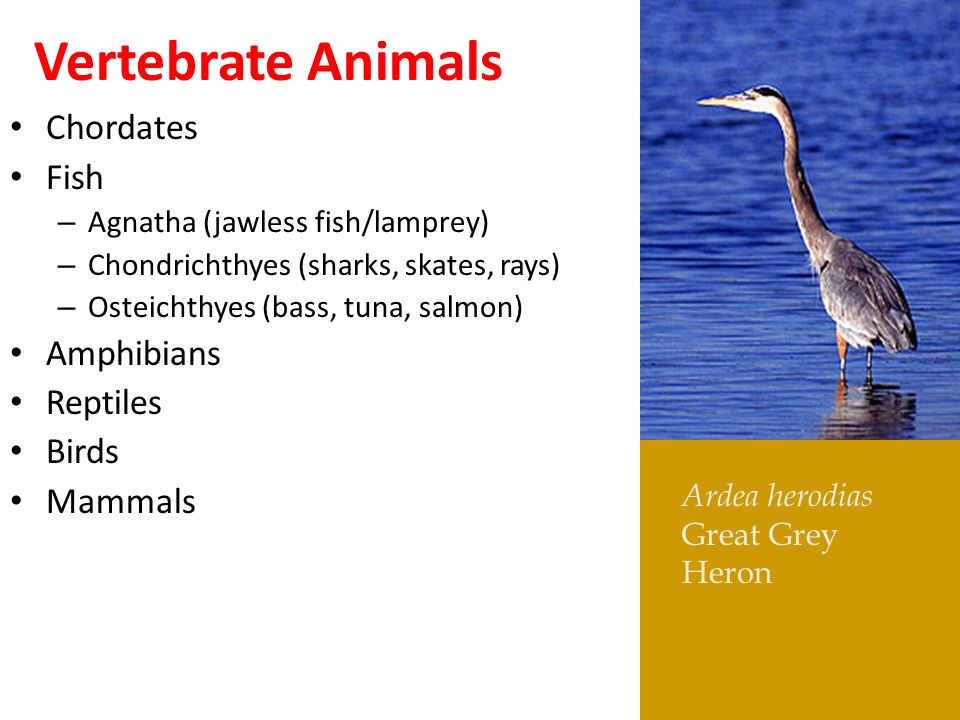 Vertebrate Animals

• Chordates
• Fish
 – Agnatha (jawless fish/lamprey)
 – Chondrichthyes (sharks, skates, rays)
 – Osteichthyes (bass, tuna, salmon)
• Amphibians
• Reptiles
• Birds
• Mammals

Ardea herodias
Great Grey Heron